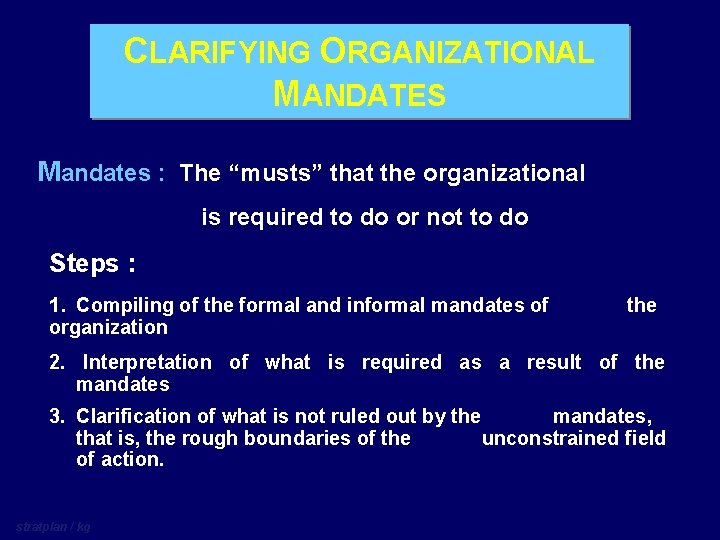 CLARIFYING ORGANIZATIONAL MANDATES

Mandates : The “musts” that the organizational is required to do or not to do

Steps :

1. Compiling of the formal and informal mandates of the organization

2. Interpretation of what is required as a result of the mandates

3. Clarification of what is not ruled out by the mandates, that is, the rough boundaries of the unconstrained field of action.

stratplan / kg